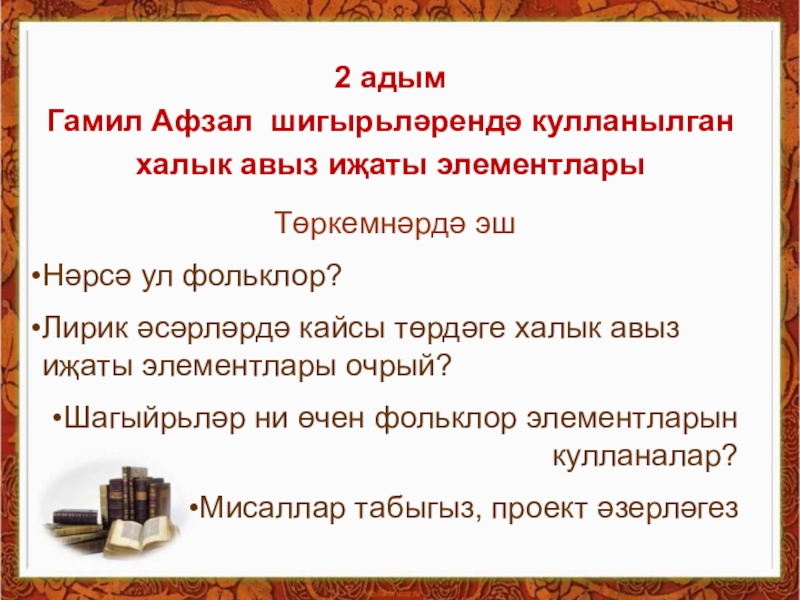 2 адым
Гамил Афзал шигырьләрендә кулланылган халык авыз иҗаты элементлары

Төркемнәрдә эш

•Нәрсә ул фольклор?

•Лирик әсәрләрдә кайсы төрдәге халык авыз иҗаты элементлары очрый?

•Шагыйрьләр ни өчен фольклор элементларын кулланалар?

•Мисаллар табыгыз, проект әзерләгез